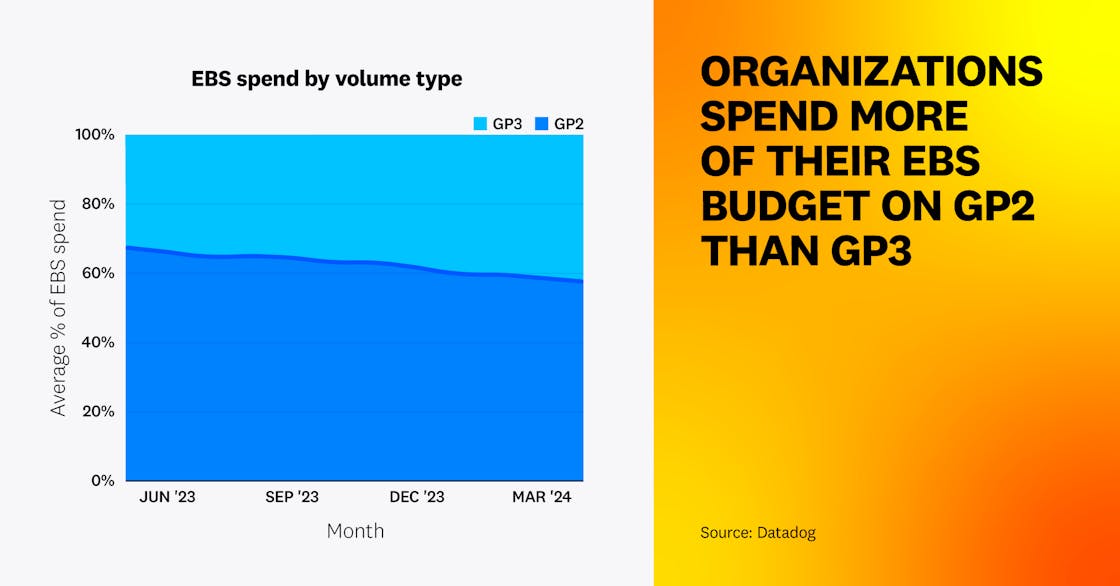 EBS spend by volume type

GP3 GP2

100%
80%
60%
40%
20%
0%

Average % of EBS spend

JUN '23 SEP '23 DEC '23 MAR '24

Month

ORGANIZATIONS SPEND MORE OF THEIR EBS BUDGET ON GP2 THAN GP3

Source: Datadog